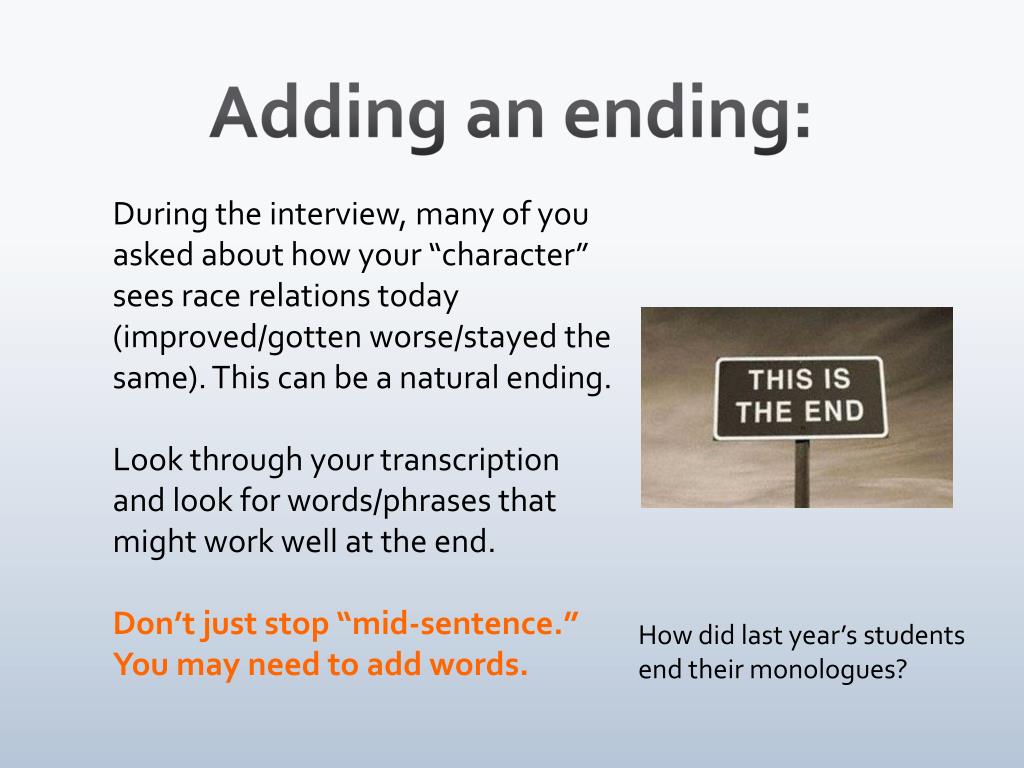 Adding an ending:

During the interview, many of you asked about how your “character” sees race relations today (improved/gotten worse/stayed the same). This can be a natural ending.

Look through your transcription and look for words/phrases that might work well at the end.

Don’t just stop “mid-sentence.” You may need to add words.

THIS IS THE END

How did last year’s students end their monologues?